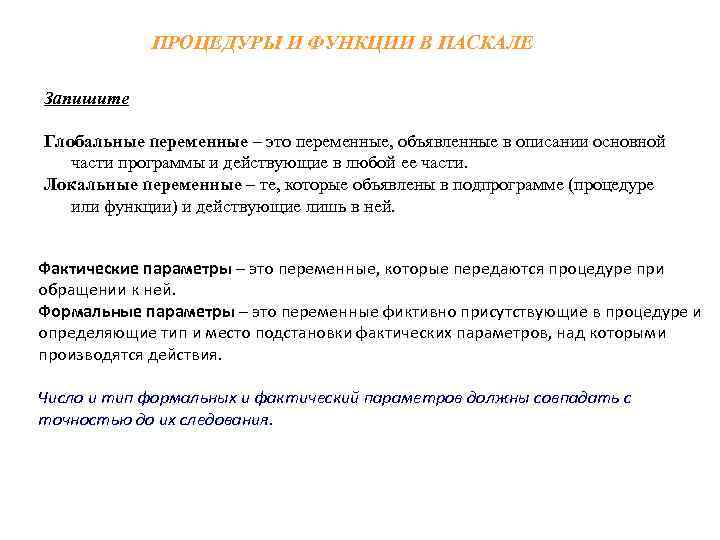 ПРОЦЕДУРЫ И ФУНКЦИИ В ПАСКАЛЕ

Запишите

Глобальные переменные – это переменные, объявленные в описании основной части программы и действующие в любой ее части.
Локальные переменные – те, которые объявлены в подпрограмме (процедуре или функции) и действующие лишь в ней.

Фактические параметры – это переменные, которые передаются процедуре при обращении к ней.
Формальные параметры – это переменные фиктивно присутствующие в процедуре и определяющие тип и место подстановки фактических параметров, над которыми производятся действия.

Число и тип формальных и фактический параметров должны совпадать с точностью до их следования.